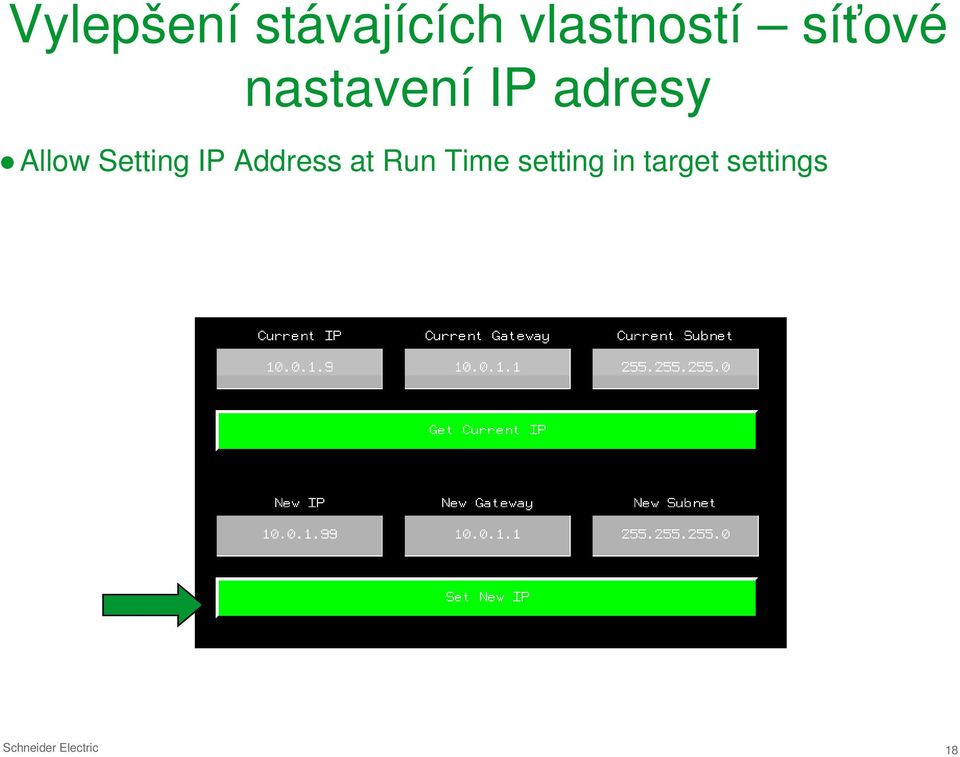 Vylepšení stávajících vlastností – síťové nastavení IP adresy

● Allow Setting IP Address at Run Time setting in target settings

Current IP
10.0.1.9
Current Gateway
10.0.1.1
Current Subnet
255.255.255.0

Get Current IP

New IP
10.0.1.99
New Gateway
10.0.1.1
New Subnet
255.255.255.0

Set New IP

Schneider Electric

18